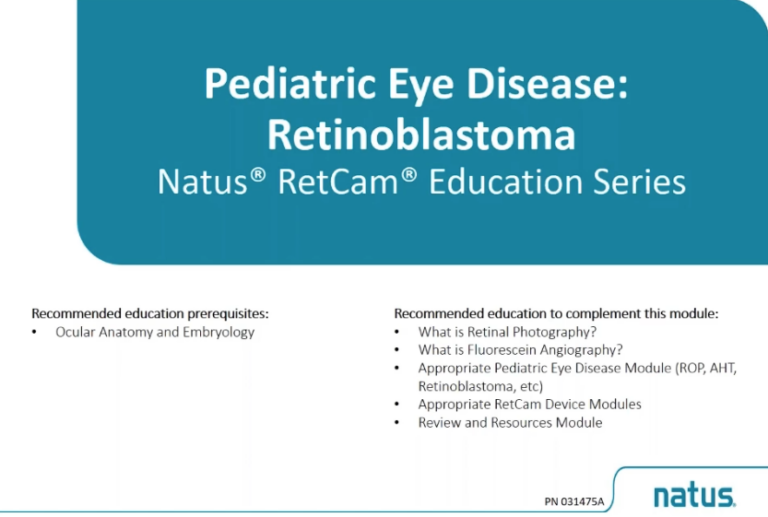 Pediatric Eye Disease: Retinoblastoma
Natus® RetCam® Education Series

Recommended education prerequisites:
• Ocular Anatomy and Embryology

Recommended education to complement this module:
• What is Retinal Photography?
• What is Fluorescein Angiography?
• Appropriate Pediatric Eye Disease Module (ROP, AHT, Retinoblastoma, etc)
• Appropriate RetCam Device Modules
• Review and Resources Module

PN 031475A

natus.